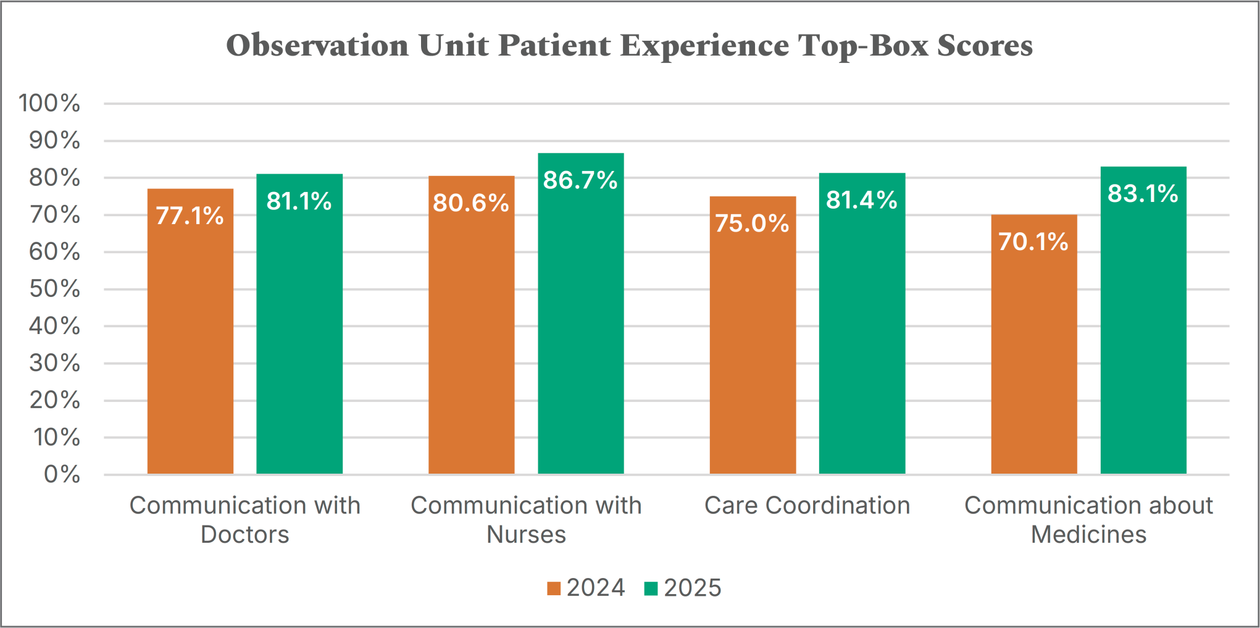 Observation Unit Patient Experience Top-Box Scores

100%
90%
80%
70%
60%
50%
40%
30%
20%
10%
0%

77.1%
81.1%
80.6%
86.7%
75.0%
81.4%
70.1%
83.1%

Communication with Doctors
Communication with Nurses
Care Coordination
Communication about Medicines

2024
2025